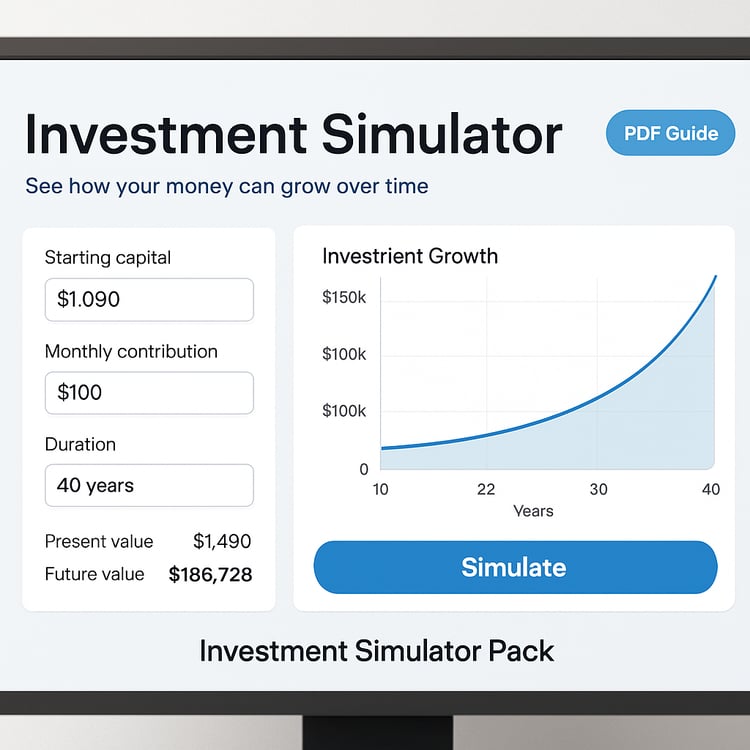 Investment Simulator

PDF Guide

See how your money can grow over time

Starting capital

$1.090

Monthly contribution

$100

Duration

40 years

Present value $1,490

Future value $186,728

Investrient Growth

$150k

$100k

$100k

0

10

22

30

40

Years

Simulate

Investment Simulator Pack